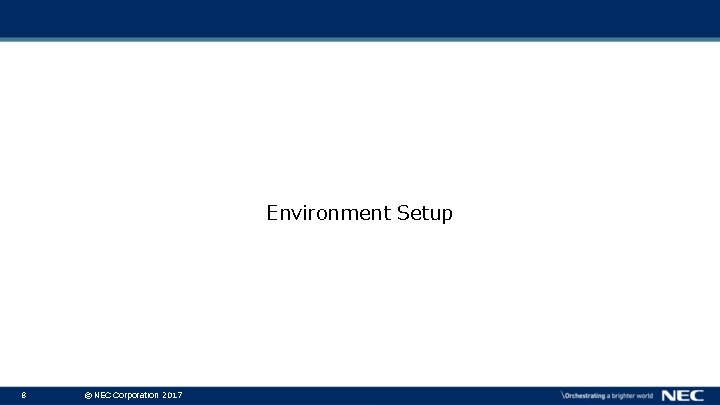 Environment Setup

8 © NEC Corporation 2017

\Orchestrating a brighter world NEC